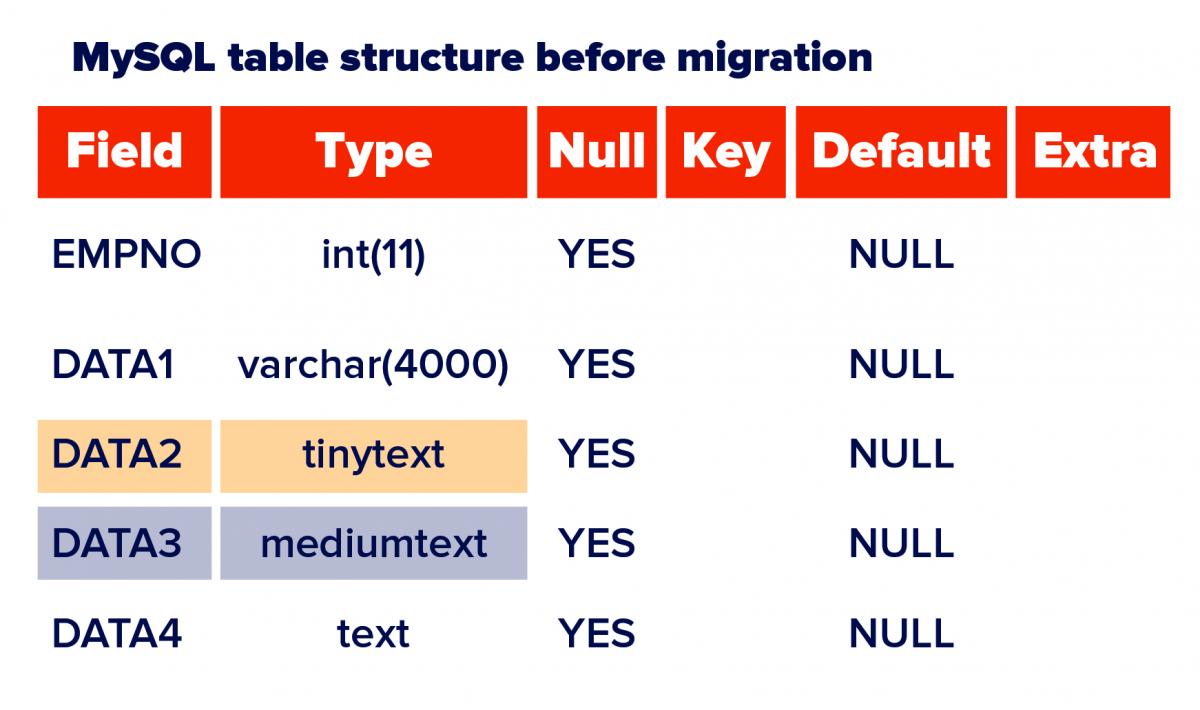 MySQL table structure before migration

| Field | Type | Null | Key | Default | Extra |
|---|---|---|---|---|---|
| EMPNO | int(11) | YES | | NULL | |
| DATA1 | varchar(4000) | YES | | NULL | |
| DATA2 | tinytext | YES | | NULL | |
| DATA3 | mediumtext | YES | | NULL | |
| DATA4 | text | YES | | NULL | |